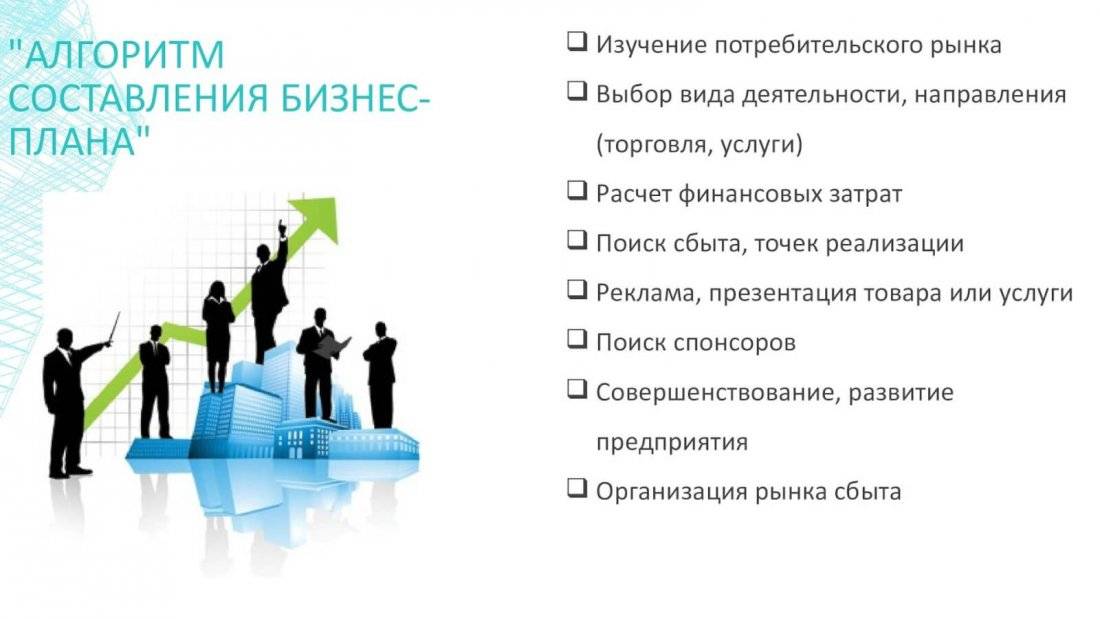 "АЛГОРИТМ СОСТАВЛЕНИЯ БИЗНЕС-ПЛАНА"

❑ Изучение потребительского рынка
❑ Выбор вида деятельности, направления (торговля, услуги)
❑ Расчет финансовых затрат
❑ Поиск сбыта, точек реализации
❑ Реклама, презентация товара или услуги
❑ Поиск спонсоров
❑ Совершенствование, развитие предприятия
❑ Организация рынка сбыта